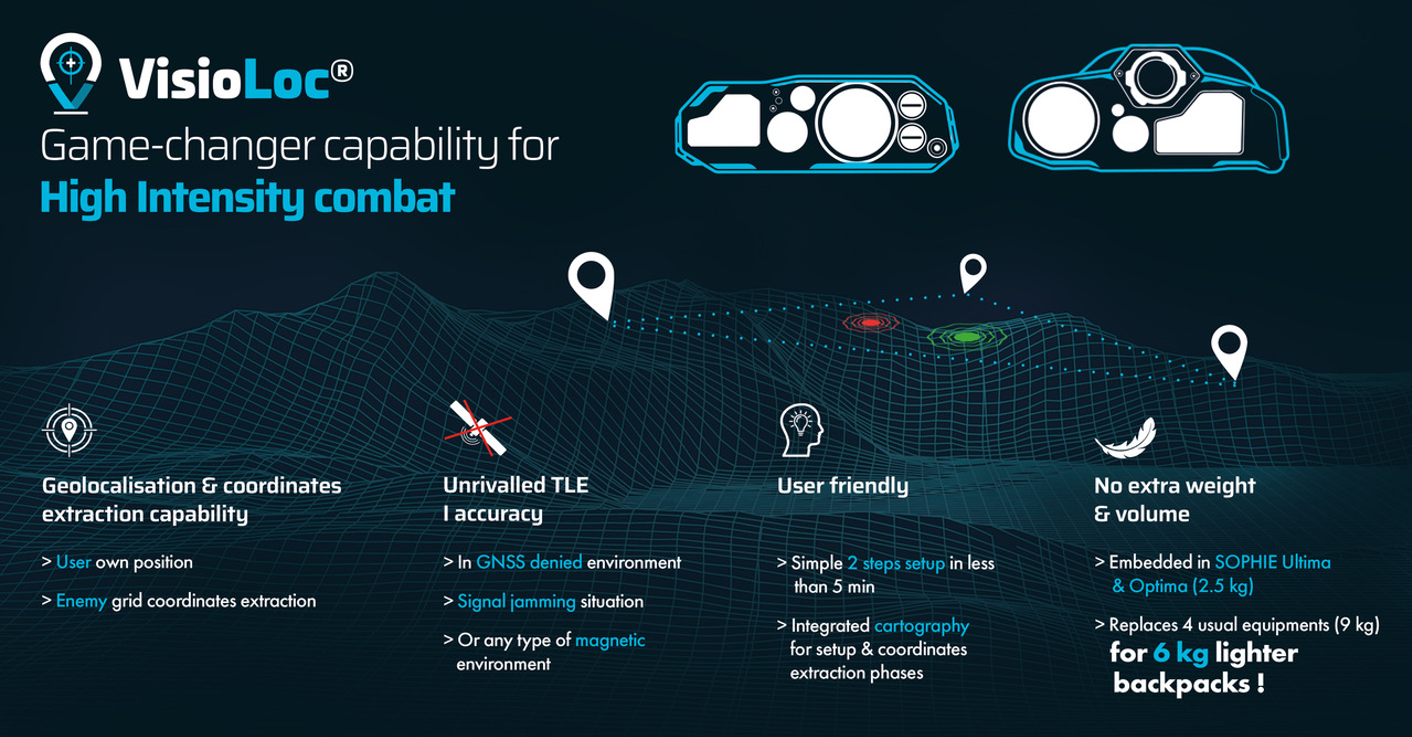 VisioLoc®
Game-changer capability for
High Intensity combat

Geolocalisation & coordinates extraction capability

> User own position

> Enemy grid coordinates extraction

Unrivalled TLE I accuracy

> In GNSS denied environment

> Signal jamming situation

> Or any type of magnetic environment

User friendly

> Simple 2 steps setup in less than 5 min

> Integrated cartography for setup & coordinates extraction phases

No extra weight & volume

> Embedded in SOPHIE Ultima & Optima (2.5 kg)

> Replaces 4 usual equipments (9 kg) for 6 kg lighter backpacks !